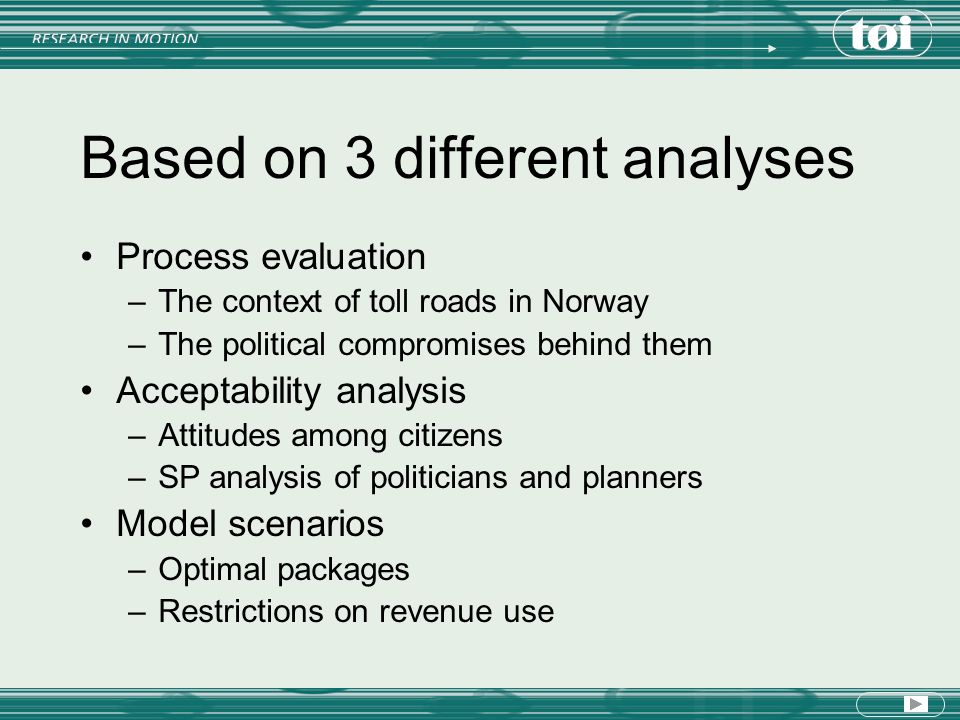 RESEARCH IN MOTION

tøi

Based on 3 different analyses

• Process evaluation
– The context of toll roads in Norway
– The political compromises behind them
• Acceptability analysis
– Attitudes among citizens
– SP analysis of politicians and planners
• Model scenarios
– Optimal packages
– Restrictions on revenue use